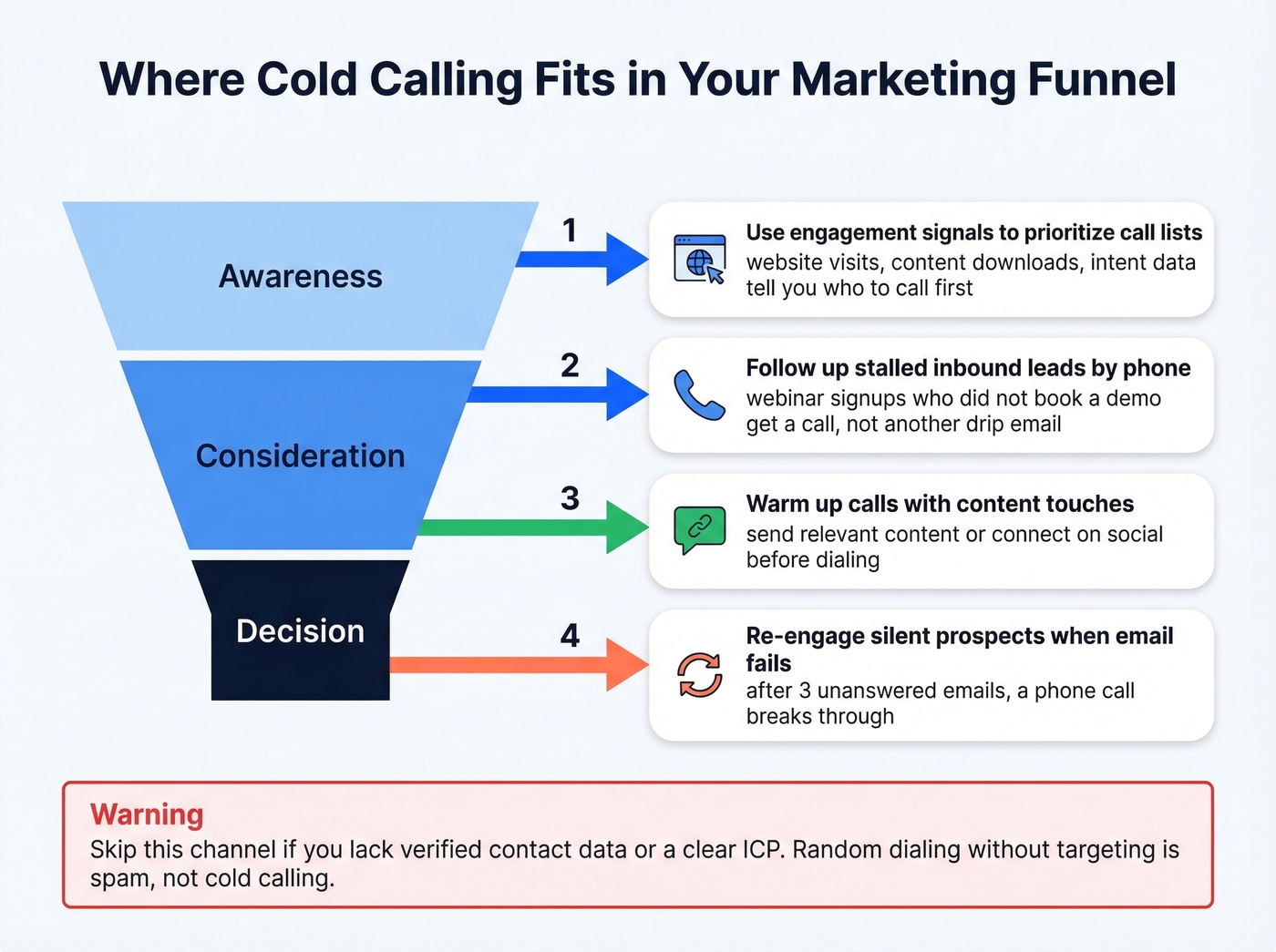 Where Cold Calling Fits in Your Marketing Funnel

Awareness

Consideration

Decision

1

Use engagement signals to prioritize call lists
website visits, content downloads, intent data tell you who to call first

2

Follow up stalled inbound leads by phone
webinar signups who did not book a demo get a call, not another drip email

3

Warm up calls with content touches
send relevant content or connect on social before dialing

4

Re-engage silent prospects when email fails
after 3 unanswered emails, a phone call breaks through

Warning
Skip this channel if you lack verified contact data or a clear ICP. Random dialing without targeting is spam, not cold calling.